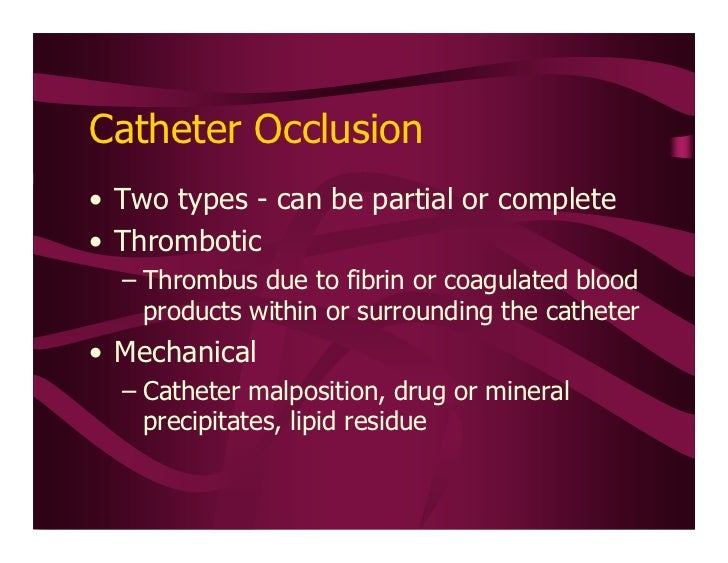 Catheter Occlusion

• Two types - can be partial or complete
• Thrombotic
 – Thrombus due to fibrin or coagulated blood products within or surrounding the catheter
• Mechanical
 – Catheter malposition, drug or mineral precipitates, lipid residue